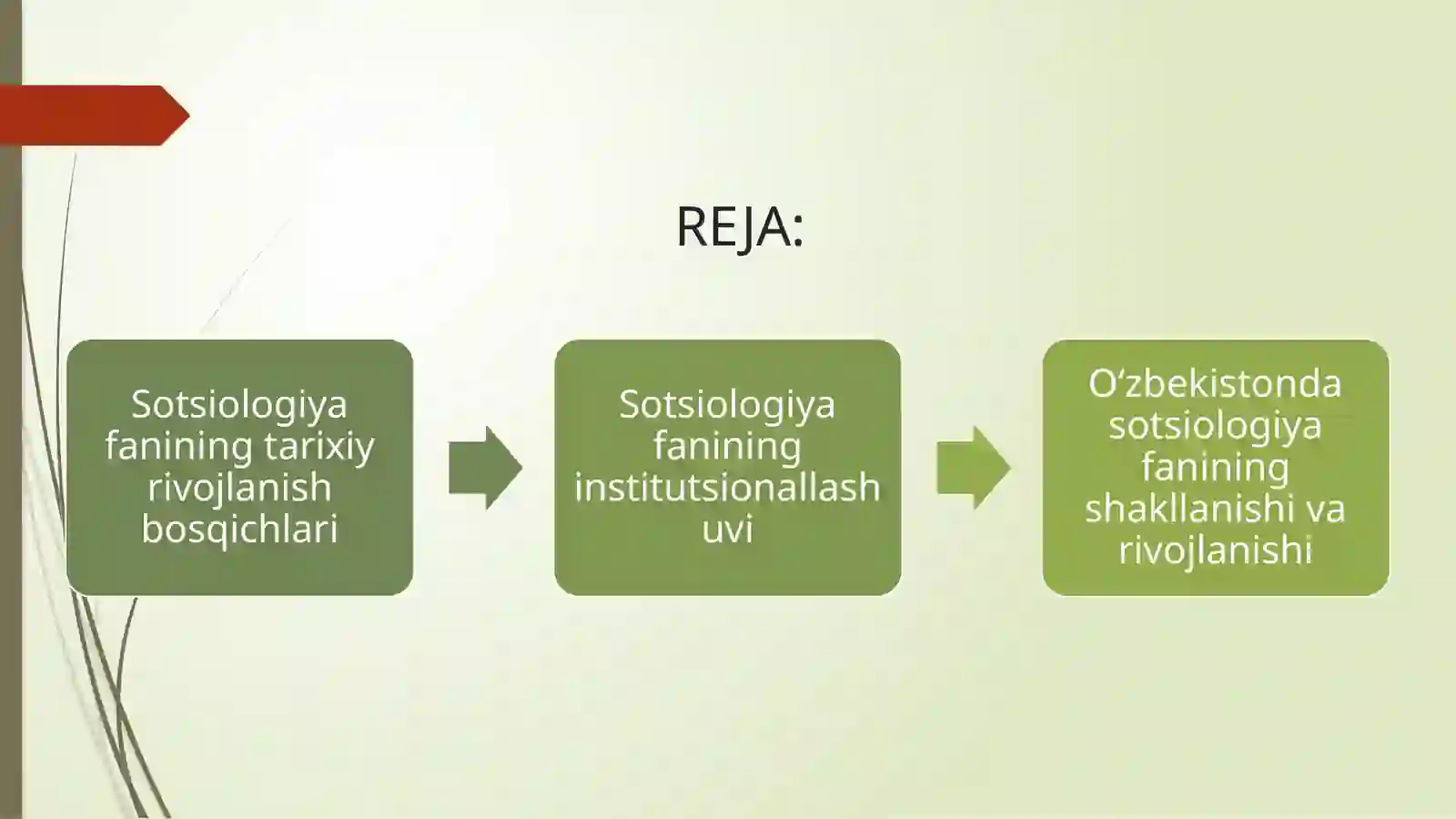 REJA:

Sotsiologiya fanining tarixiy rivojlanish bosqichlari

Sotsiologiya fanining institutsionallashuvi

O‘zbekistonda sotsiologiya fanining shakllanishi va rivojlanishi